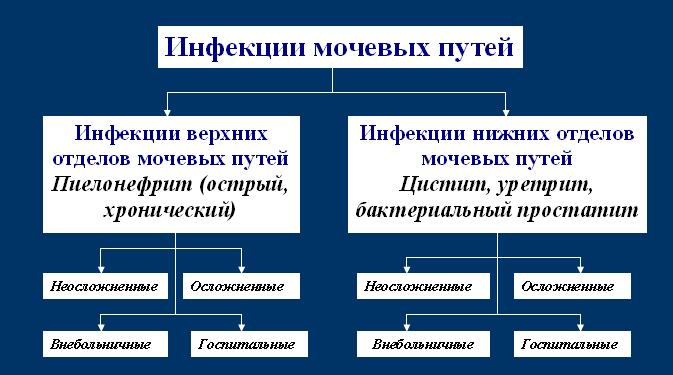 Инфекции мочевых путей

Инфекции верхних отделов мочевых путей
Пиелонефрит (острый, хронический)

Неосложненные

Осложненные

Внебольничные

Госпитальные

Инфекции нижних отделов мочевых путей
Цистит, уретрит, бактериальный простатит

Неосложненные

Осложненные

Внебольничные

Госпитальные